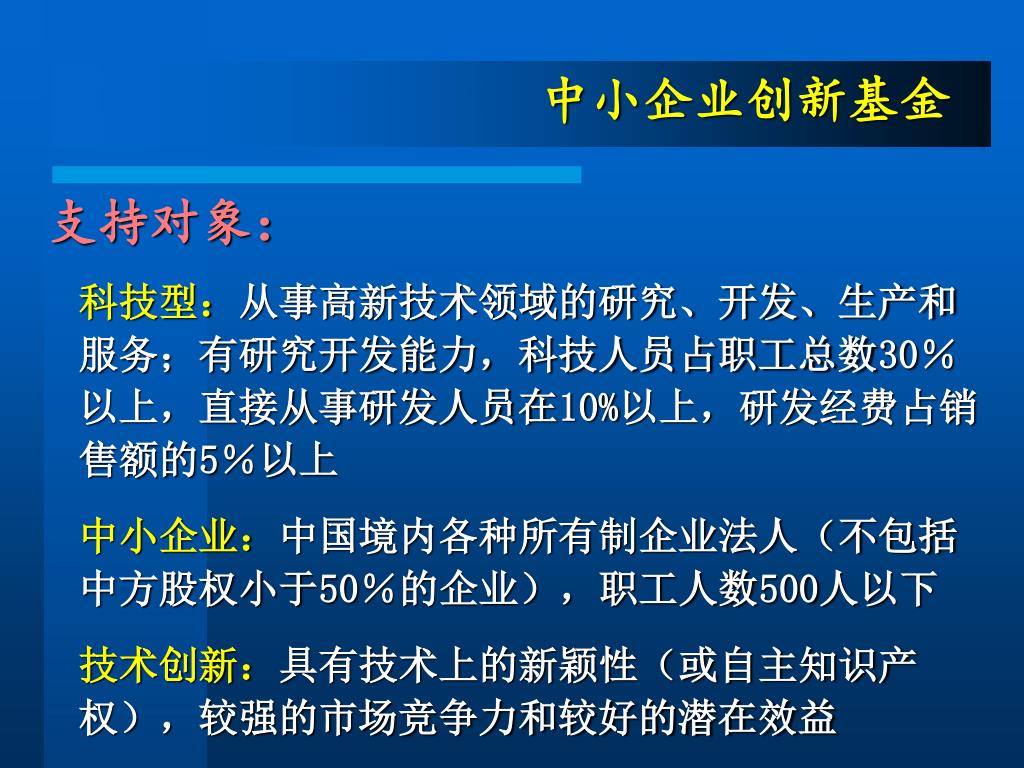 中小企业创新基金

支持对象：

科技型：从事高新技术领域的研究、开发、生产和服务；有研究开发能力，科技人员占职工总数30％以上，直接从事研发人员在10%以上，研发经费占销售额的5％以上

中小企业：中国境内各种所有制企业法人（不包括中方股权小于50％的企业），职工人数500人以下

技术创新：具有技术上的新颖性（或自主知识产权），较强的市场竞争力和较好的潜在效益